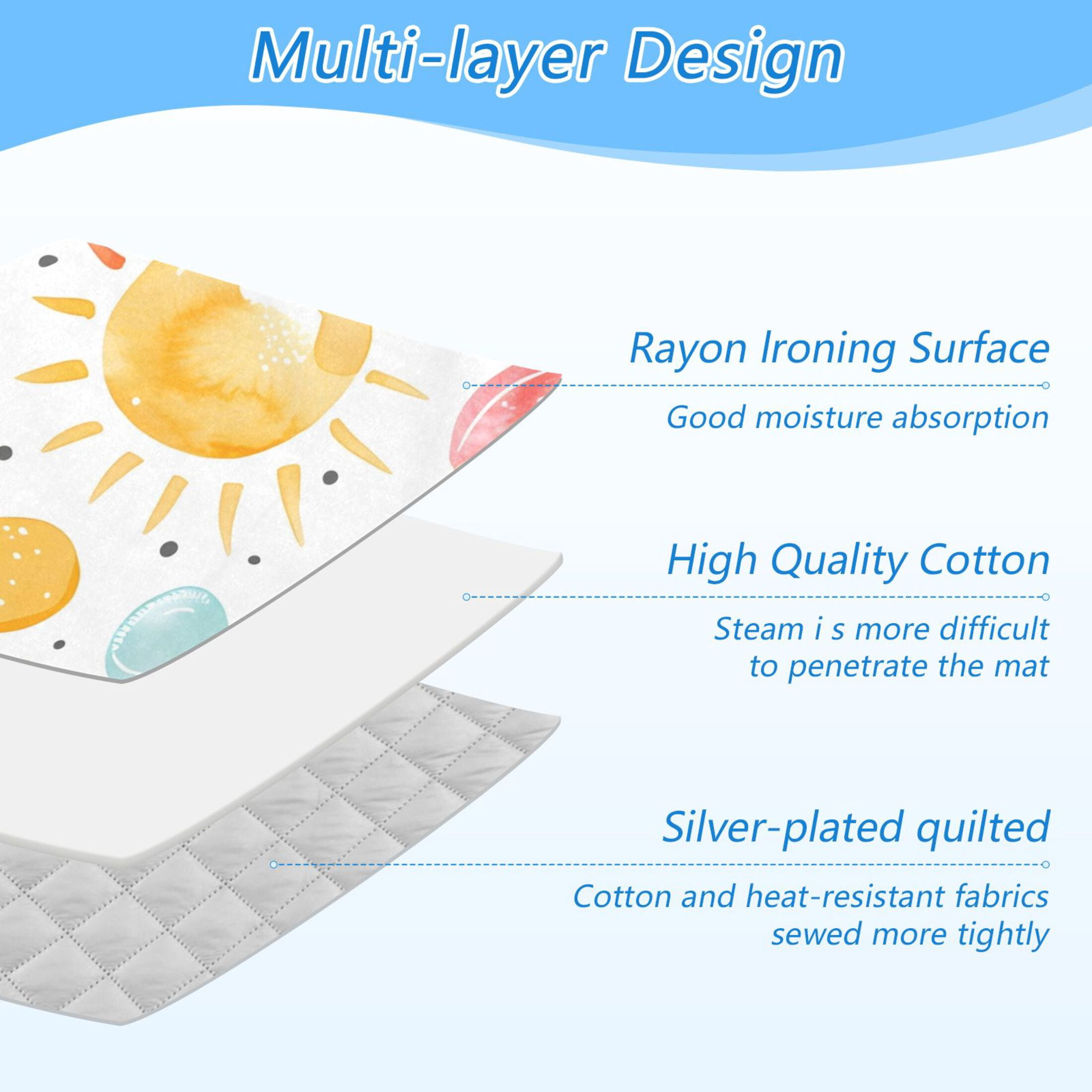 Multi-layer Design

Rayon Ironing Surface

Good moisture absorption

High Quality Cotton

Steam i s more difficult to penetrate the mat

Silver-plated quilted

Cotton and heat-resistant fabrics sewed more tightly